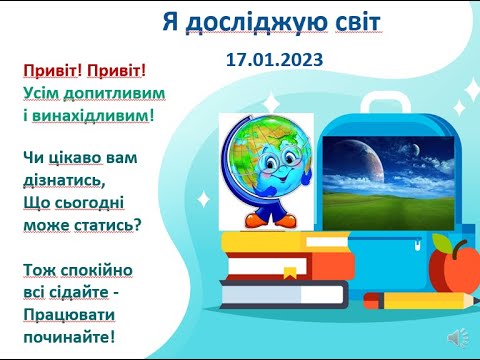 Я досліджую світ

17.01.2023

Привіт! Привіт!
Усім допитливим
і винахідливим!

Чи цікаво вам
дізнатись,
Що сьогодні
може статись?

Тож спокійно
всі сідайте -
Працювати
починайте!